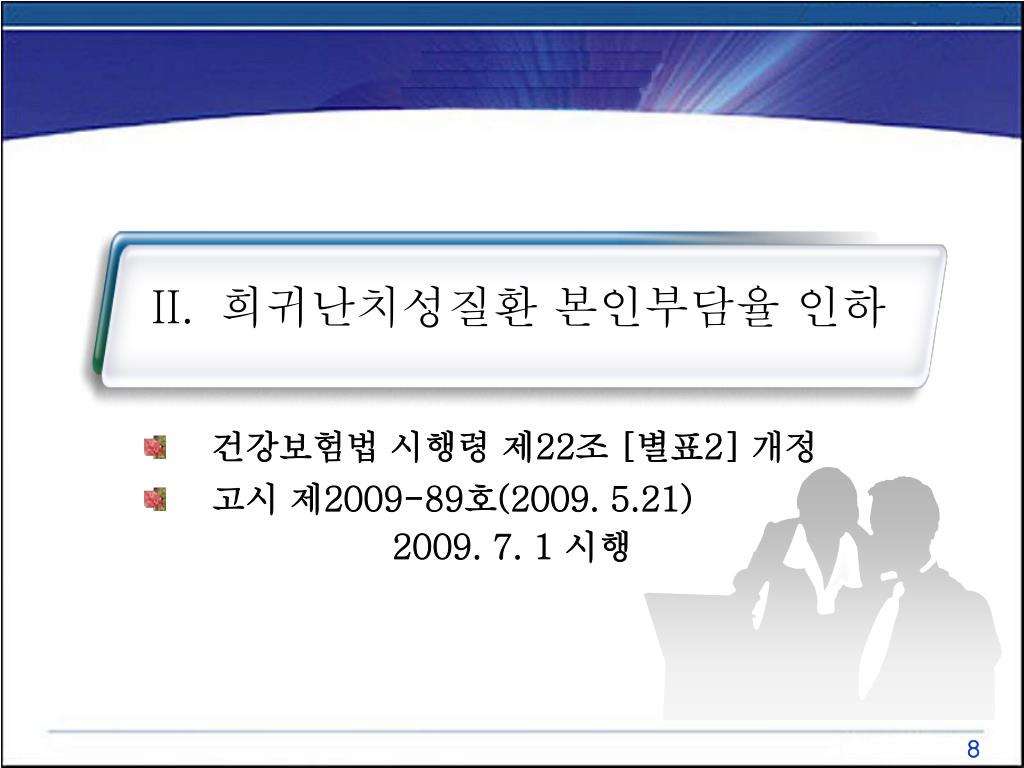 II. 희귀난치성질환 본인부담율 인하

건강보험법 시행령 제22조 [별표2] 개정

고시 제2009-89호(2009. 5.21)
2009. 7. 1 시행

8